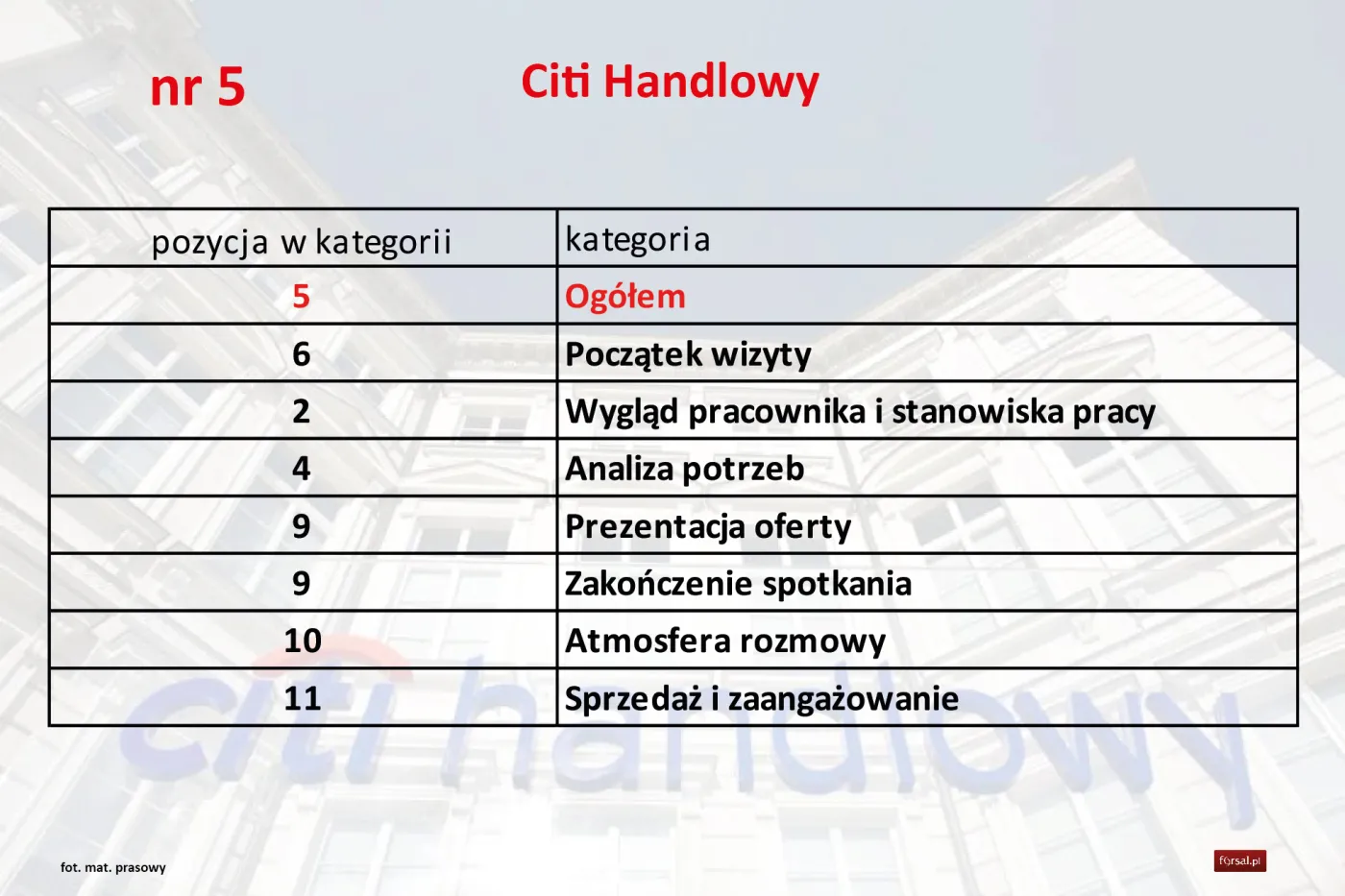 nr 5

Citi Handlowy

| pozycja w kategorii | kategoria |
|---|---|
| 5 | Ogółem |
| 6 | Początek wizyty |
| 2 | Wygląd pracownika i stanowiska pracy |
| 4 | Analiza potrzeb |
| 9 | Prezentacja oferty |
| 9 | Zakończenie spotkania |
| 10 | Atmosfera rozmowy |
| 11 | Sprzedaż i zaangażowanie |

citi handlowy

fot. mat. prasowy

forsal.pl